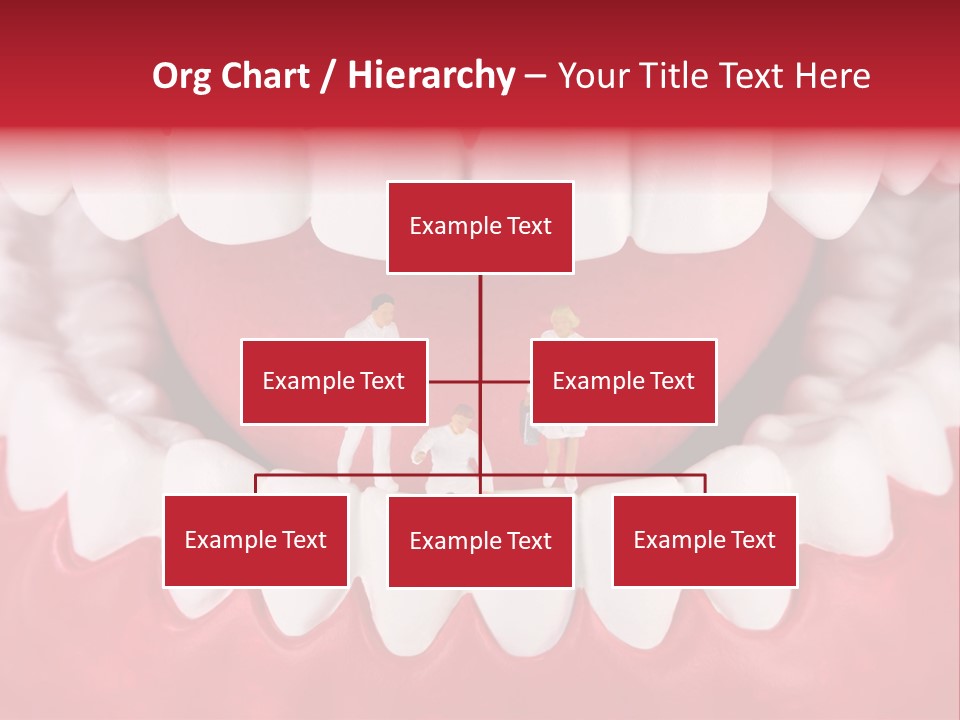 Org Chart / Hierarchy – Your Title Text Here

Example Text

Example Text

Example Text

Example Text

Example Text

Example Text